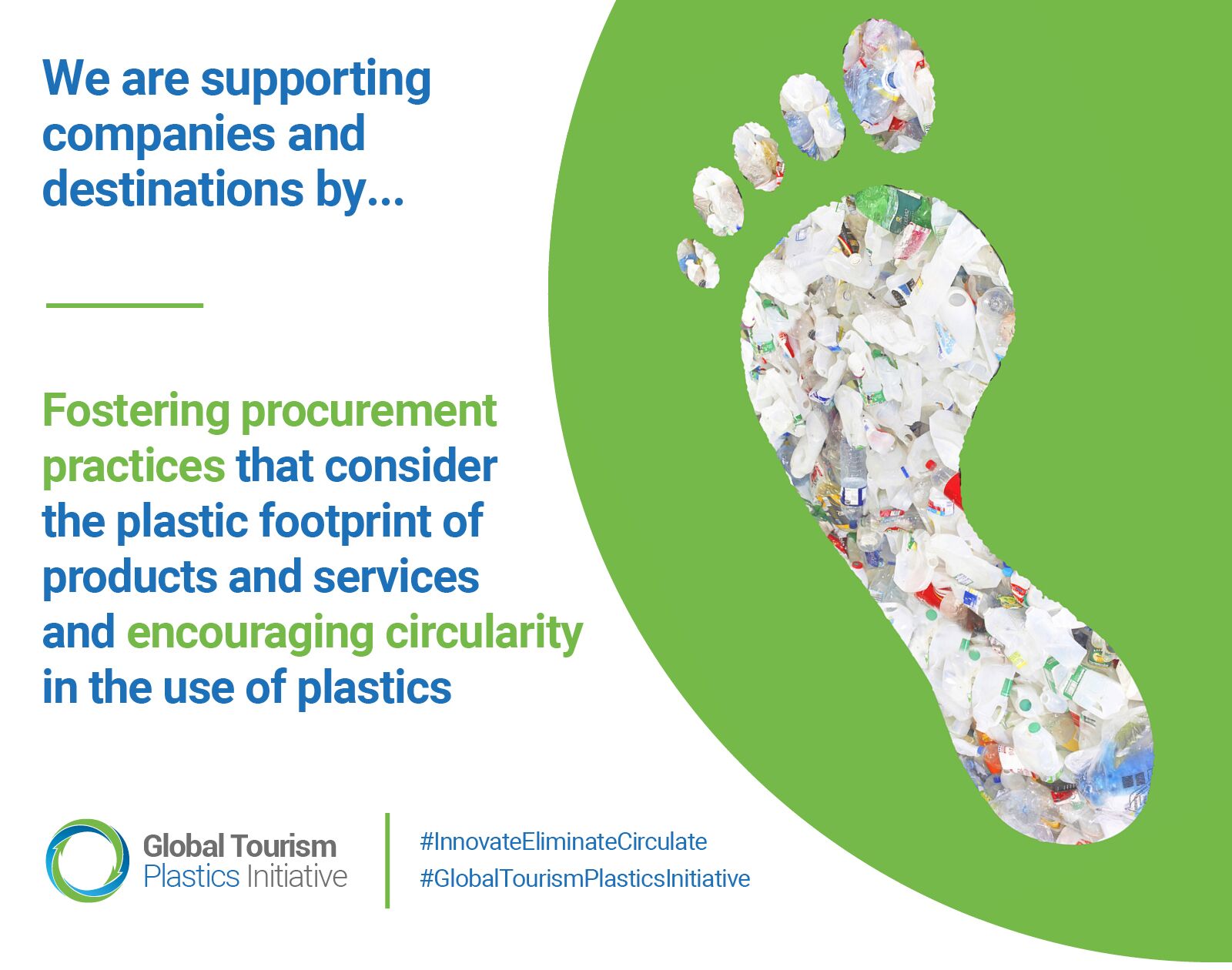 We are supporting companies and destinations by...

Fostering procurement practices that consider the plastic footprint of products and services and encouraging circularity in the use of plastics

Global Tourism Plastics Initiative

#InnovateEliminateCirculate
#GlobalTourismPlasticsInitiative